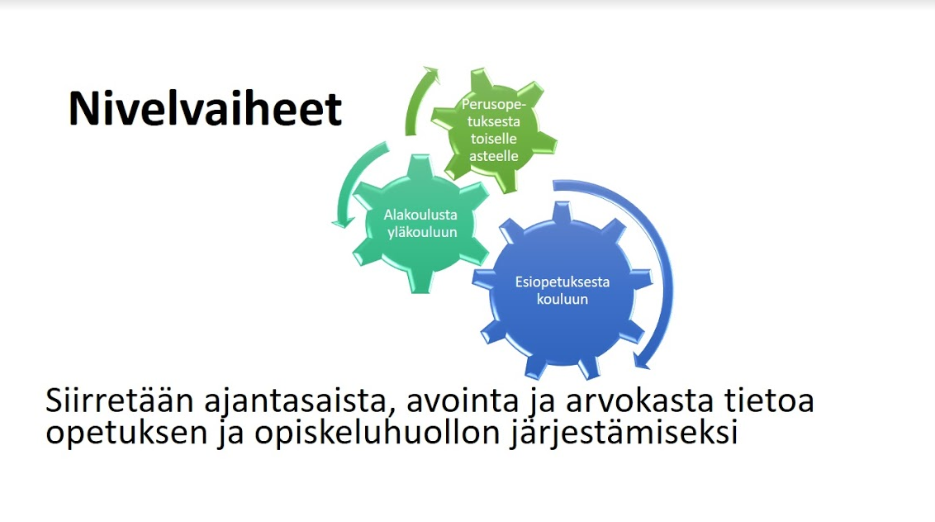 Nivelvaiheet

Perusopetuksesta toiselle asteelle

Alakoulusta yläkouluun

Esiopetuksesta kouluun

Siirretään ajantasaista, avointa ja arvokasta tietoa opetuksen ja opiskeluhuollon järjestämiseksi